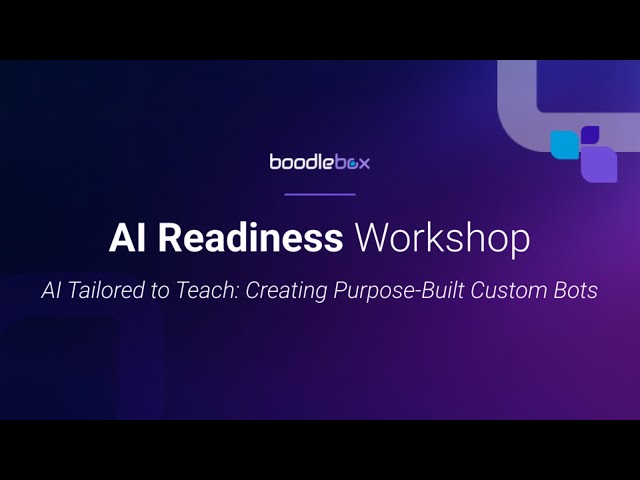 boodlebox

AI Readiness Workshop

AI Tailored to Teach: Creating Purpose-Built Custom Bots